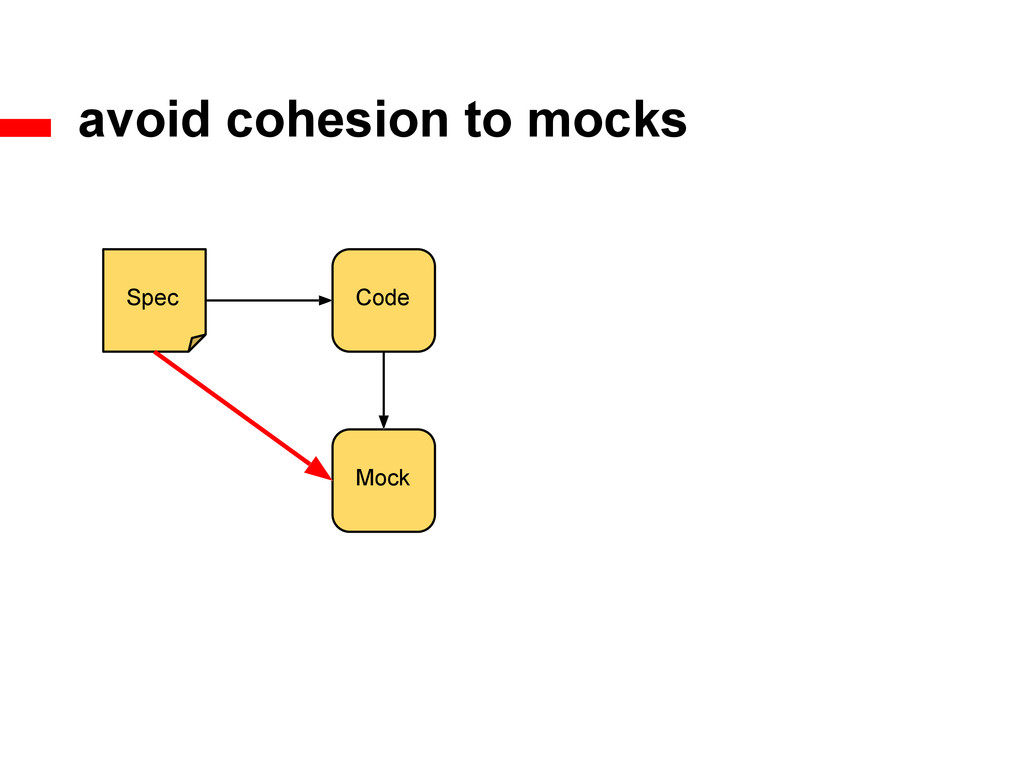 avoid cohesion to mocks

Spec

Code

Mock